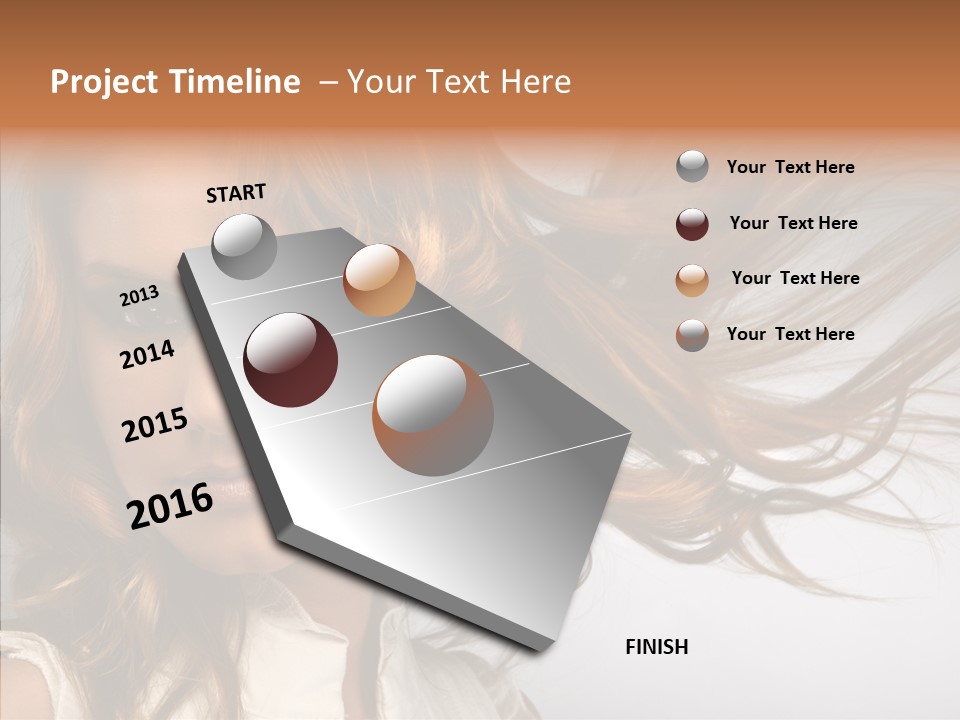 Project Timeline – Your Text Here

START

2013

2014

2015

2016

FINISH

Your Text Here

Your Text Here

Your Text Here

Your Text Here